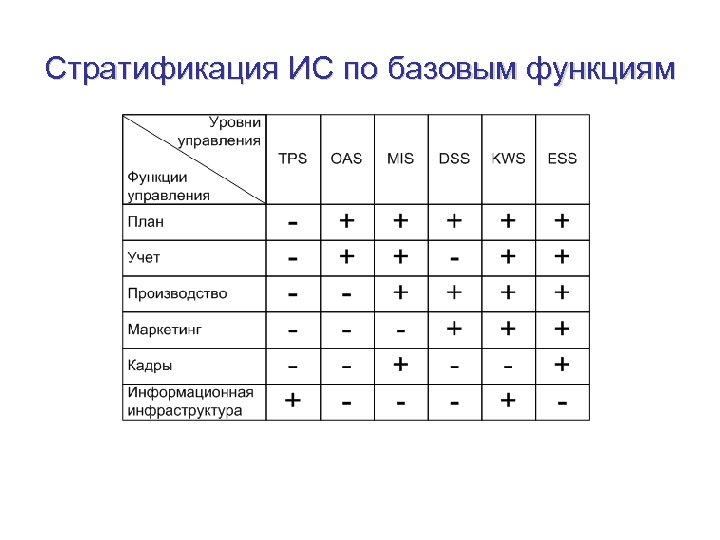 Стратификация ИС по базовым функциям

| Уровни управления / Функции управления | TPS | OAS | MIS | DSS | KWS | ESS |
|---|---|---|---|---|---|---|
| План | - | + | + | + | + | + |
| Учет | - | + | + | - | + | + |
| Производство | - | - | + | + | + | + |
| Маркетинг | - | - | - | + | + | + |
| Кадры | - | - | + | - | - | + |
| Информационная инфраструктура | + | - | - | - | + | - |